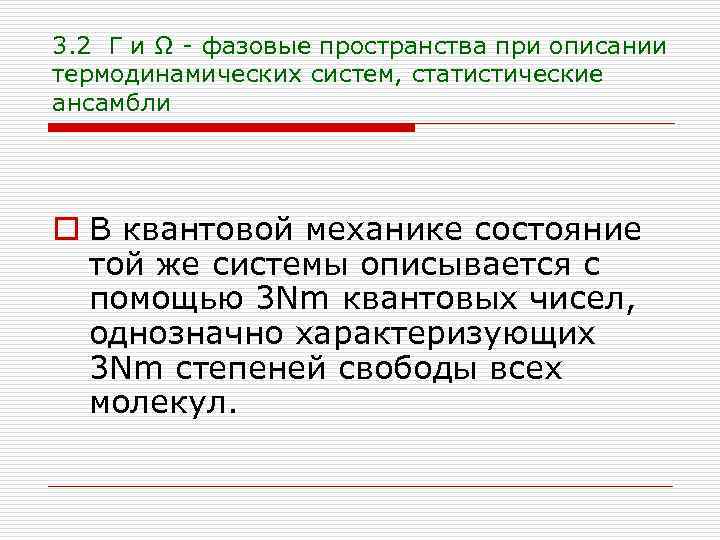 3.2 Г и Ω - фазовые пространства при описании термодинамических систем, статистические ансамбли

В квантовой механике состояние той же системы описывается с помощью 3Nm квантовых чисел, однозначно характеризующих 3Nm степеней свободы всех молекул.